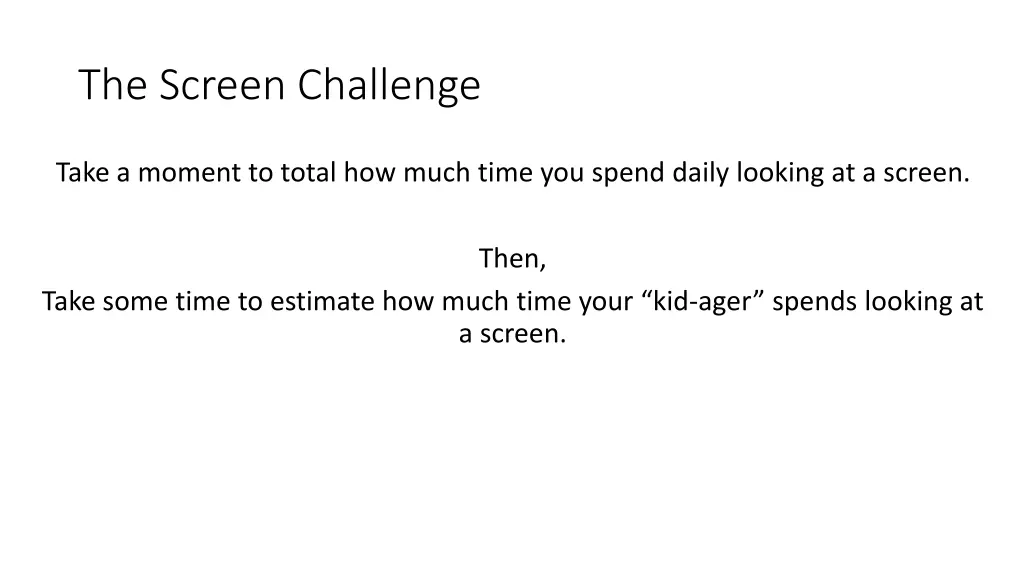 The Screen Challenge

Take a moment to total how much time you spend daily looking at a screen.

Then,
Take some time to estimate how much time your “kid-ager” spends looking at a screen.